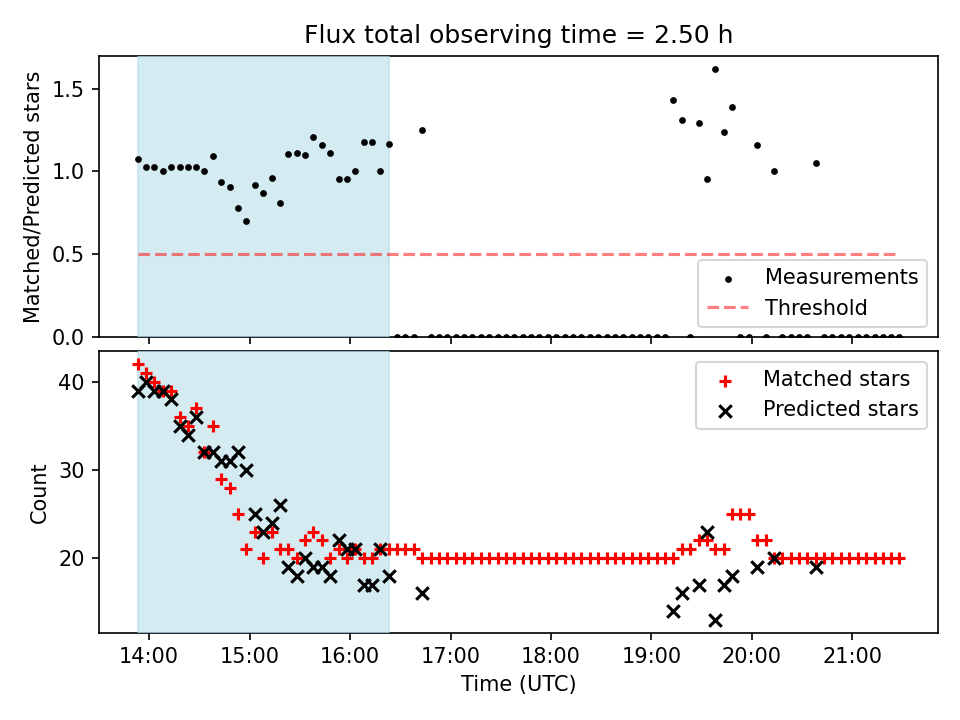 Flux total observing time = 2.50 h

Matched/Predicted stars

1.5
1.0
0.5
0.0

Measurements
Threshold

Count

40
30
20

Matched stars
Predicted stars

14:00
15:00
16:00
17:00
18:00
19:00
20:00
21:00

Time (UTC)